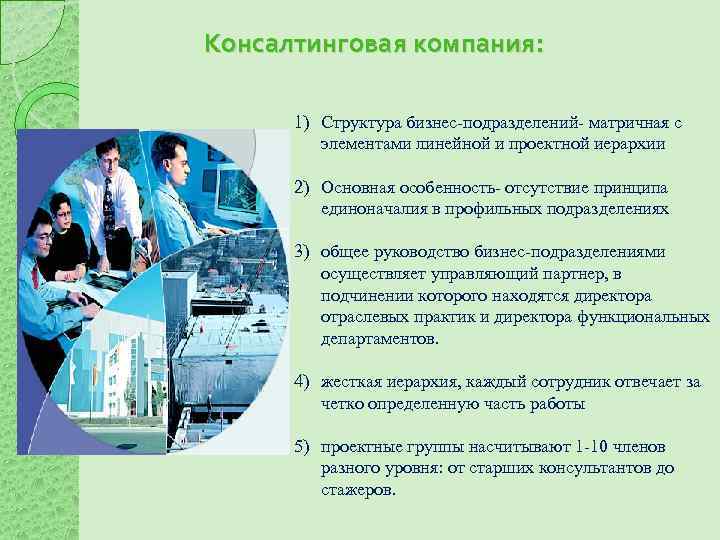 Консалтинговая компания:

1) Структура бизнес-подразделений- матричная с элементами линейной и проектной иерархии

2) Основная особенность- отсутствие принципа единоначалия в профильных подразделениях

3) общее руководство бизнес-подразделениями осуществляет управляющий партнер, в подчинении которого находятся директора отраслевых практик и директора функциональных департаментов.

4) жесткая иерархия, каждый сотрудник отвечает за четко определенную часть работы

5) проектные группы насчитывают 1-10 членов разного уровня: от старших консультантов до стажеров.